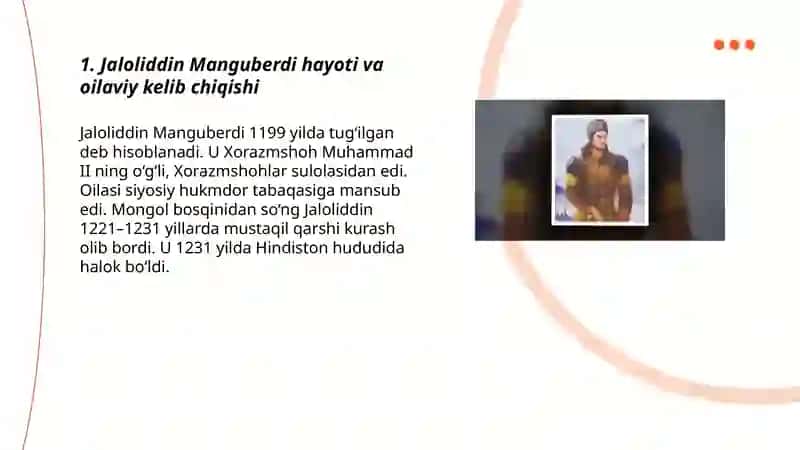 1. Jaloliddin Manguberdi hayoti va oilaviy kelib chiqishi

Jaloliddin Manguberdi 1199 yilda tug‘ilgan deb hisoblanadi. U Xorazmshoh Muhammad II ning o‘g‘li, Xorazmshohlar sulolasidan edi. Oilasi siyosiy hukmdor tabaqasiga mansub edi. Mongol bosqinidan so‘ng Jaloliddin 1221–1231 yillarda mustaqil qarshi kurash olib bordi. U 1231 yilda Hindiston hududida halok bo‘ldi.